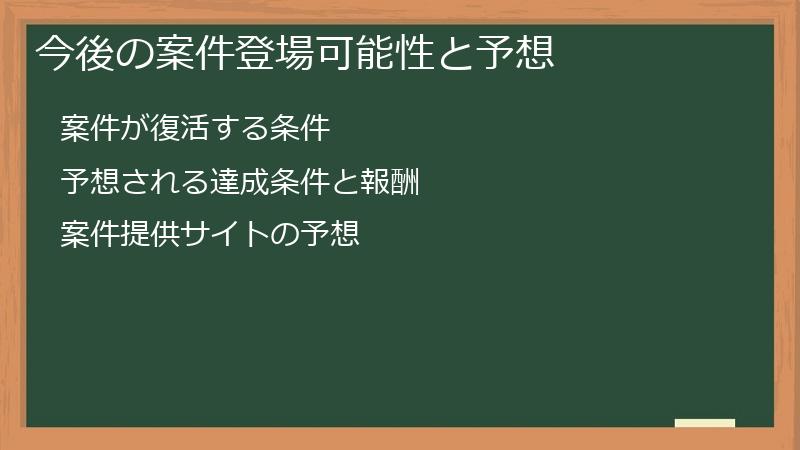 今後の案件登場可能性と予想

案件が復活する条件

予想される達成条件と報酬

案件提供サイトの予想